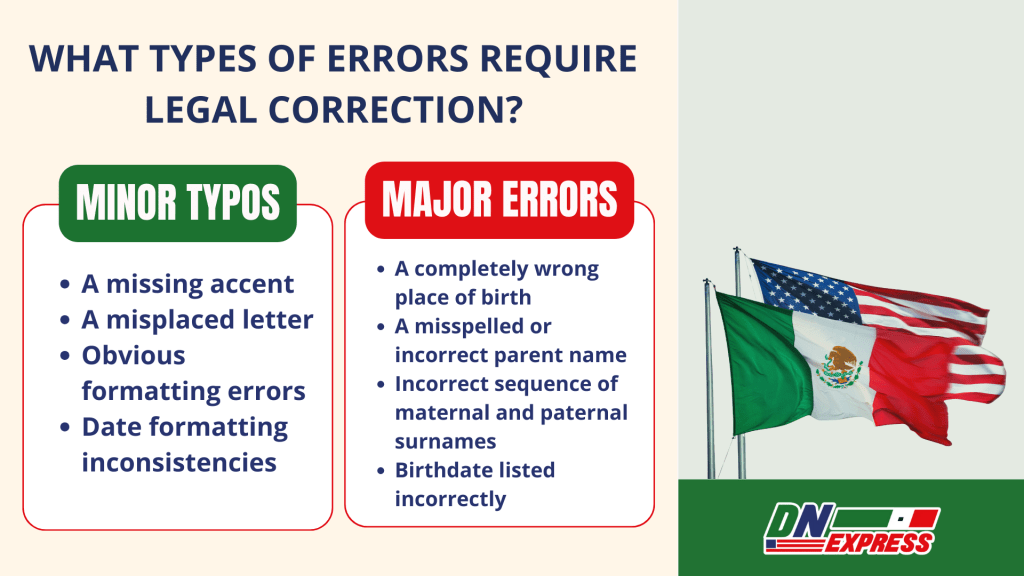 WHAT TYPES OF ERRORS REQUIRE LEGAL CORRECTION?

MINOR TYPOS

- A missing accent
- A misplaced letter
- Obvious formatting errors
- Date formatting inconsistencies

MAJOR ERRORS

- A completely wrong place of birth
- A misspelled or incorrect parent name
- Incorrect sequence of maternal and paternal surnames
- Birthdate listed incorrectly

DN EXPRESS